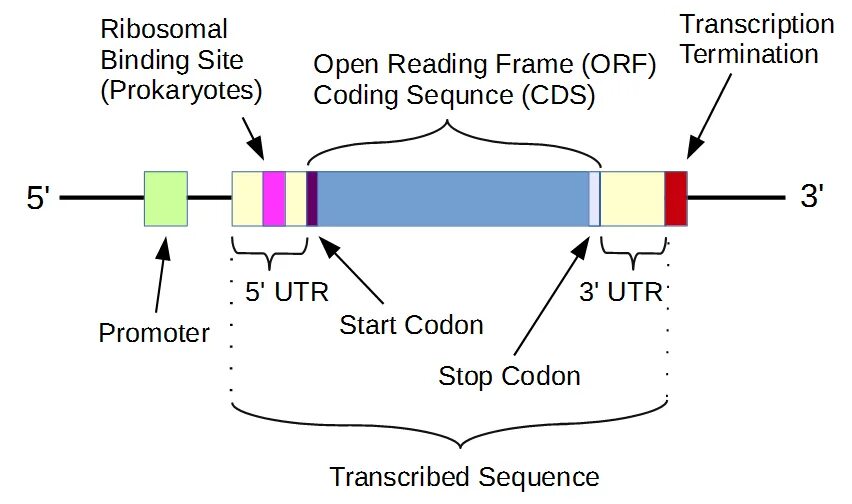 Ribosomal Binding Site (Prokaryotes)

Open Reading Frame (ORF) Coding Sequnce (CDS)

Transcription Termination

5'

3'

5' UTR

3' UTR

Promoter

Start Codon

Stop Codon

Transcribed Sequence